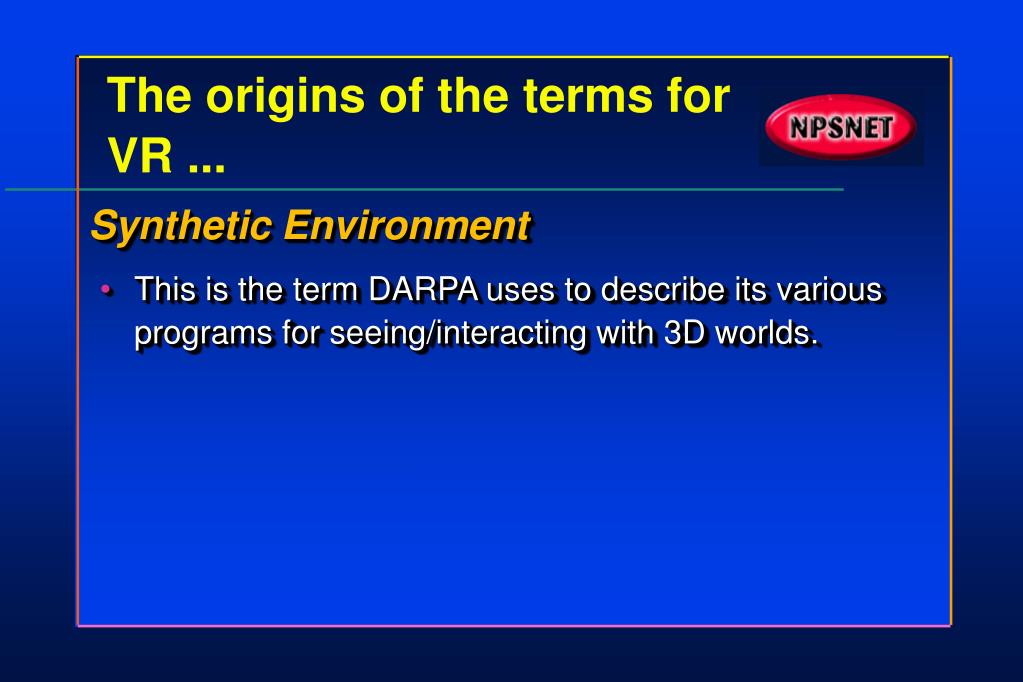 The origins of the terms for VR ...

NPSNET

Synthetic Environment

• This is the term DARPA uses to describe its various programs for seeing/interacting with 3D worlds.